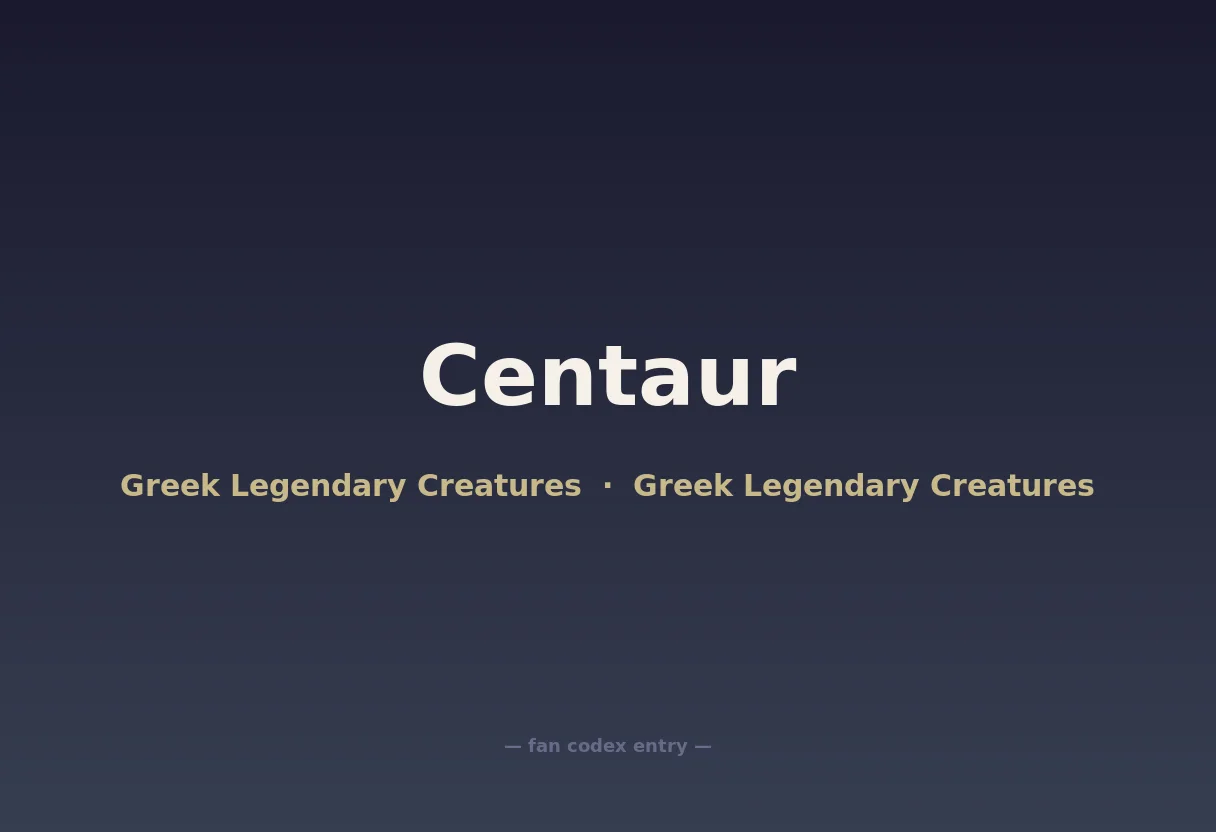 Centaur

Greek Legendary Creatures · Greek Legendary Creatures

— fan codex entry —